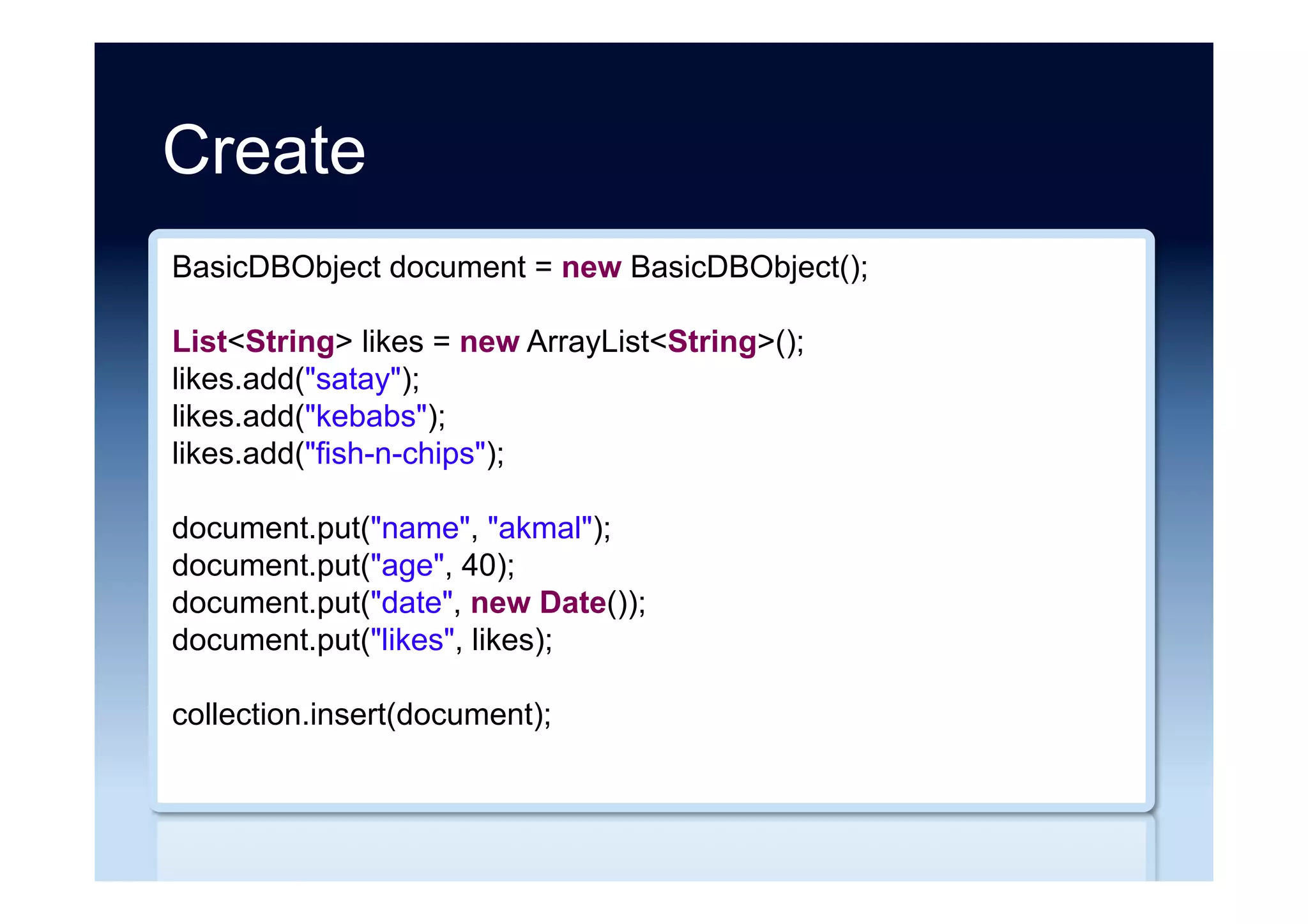 Create

BasicDBObject document = new BasicDBObject();

List<String> likes = new ArrayList<String>();
likes.add("satay");
likes.add("kebabs");
likes.add("fish-n-chips");

document.put("name", "akmal");
document.put("age", 40);
document.put("date", new Date());
document.put("likes", likes);

collection.insert(document);